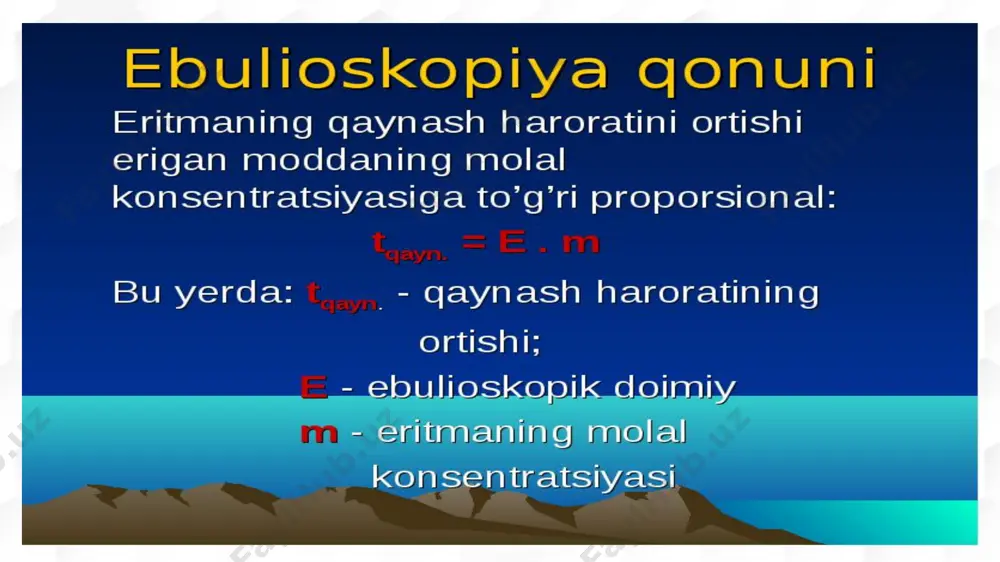 Ebulioskopiya qonuni

Eritmaning qaynash haroratini ortishi erigan moddaning molal konsentratsiyasiga to’g’ri proporsional:

$t_{qayn.} = E . m$

Bu yerda: $t_{qayn.}$ - qaynash haroratining ortishi;

E - ebulioskopik doimiy

m - eritmaning molal konsentratsiyasi